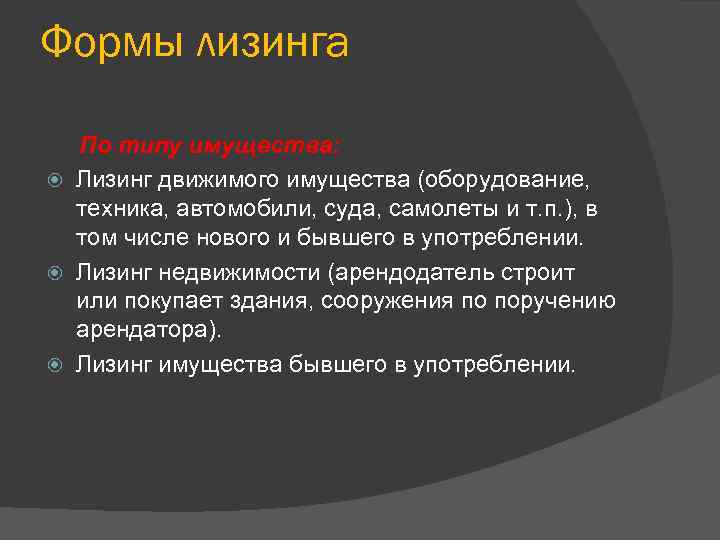 Формы лизинга

По типу имущества:

Лизинг движимого имущества (оборудование, техника, автомобили, суда, самолеты и т.п.), в том числе нового и бывшего в употреблении.

Лизинг недвижимости (арендодатель строит или покупает здания, сооружения по поручению арендатора).

Лизинг имущества бывшего в употреблении.